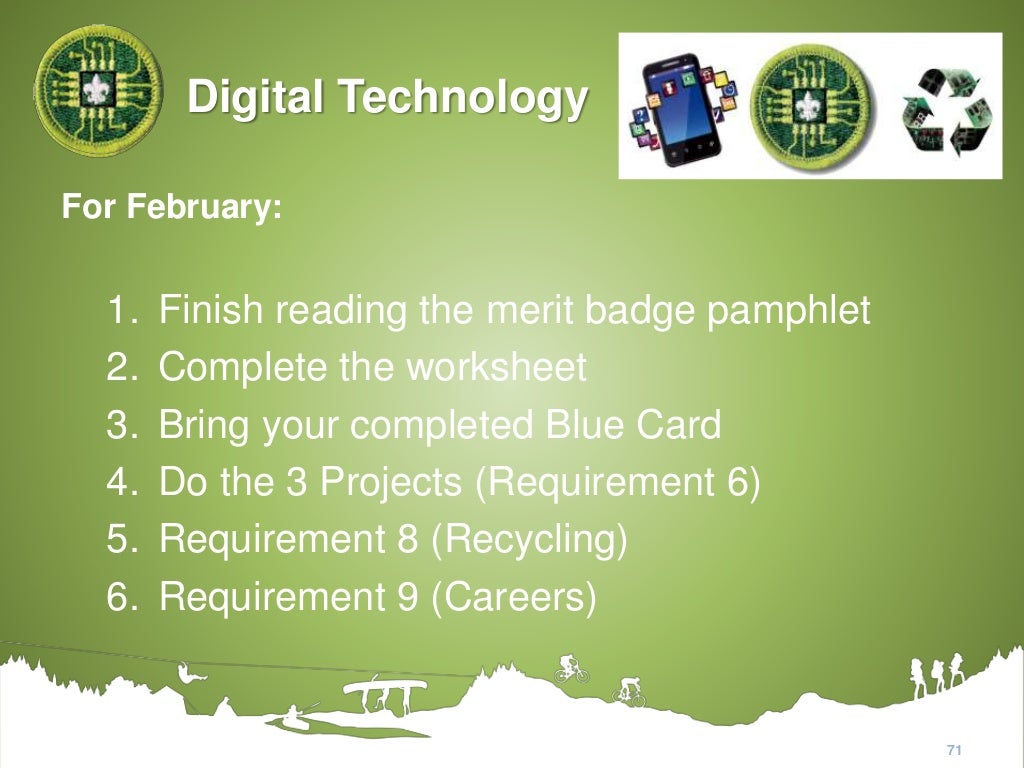 Digital Technology

For February:

1. Finish reading the merit badge pamphlet
2. Complete the worksheet
3. Bring your completed Blue Card
4. Do the 3 Projects (Requirement 6)
5. Requirement 8 (Recycling)
6. Requirement 9 (Careers)

71